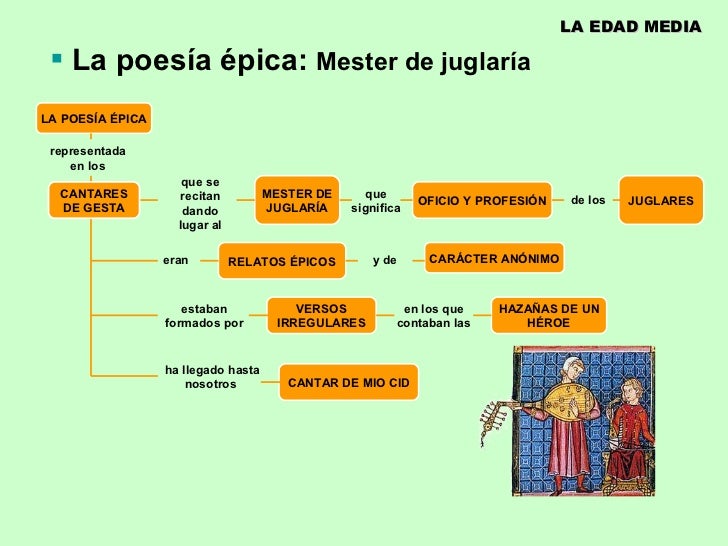 LA EDAD MEDIA

La poesía épica: Mester de juglaría

LA POESÍA ÉPICA

representada en los

CANTARES DE GESTA

que se recitan dando lugar al

MESTER DE JUGLARÍA

que significa

OFICIO Y PROFESIÓN

de los

JUGLARES

eran

RELATOS ÉPICOS

y de

CARÁCTER ANÓNIMO

estaban formados por

VERSOS IRREGULARES

en los que contaban las

HAZAÑAS DE UN HÉROE

ha llegado hasta nosotros

CANTAR DE MIO CID